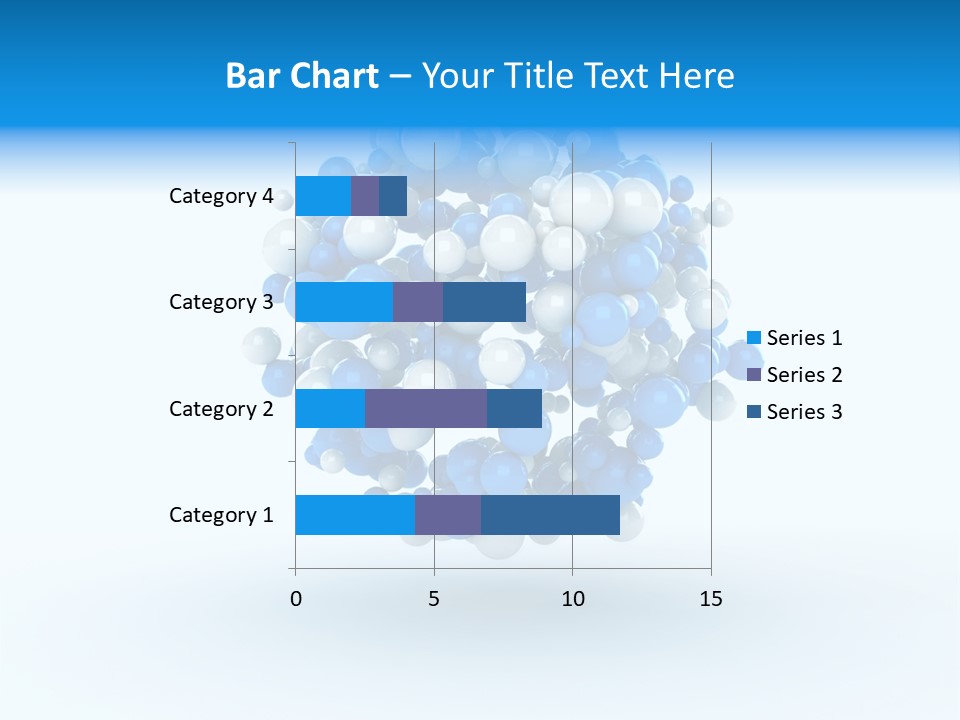 Bar Chart – Your Title Text Here

Category 4
Category 3
Category 2
Category 1

0
5
10
15

Series 1
Series 2
Series 3